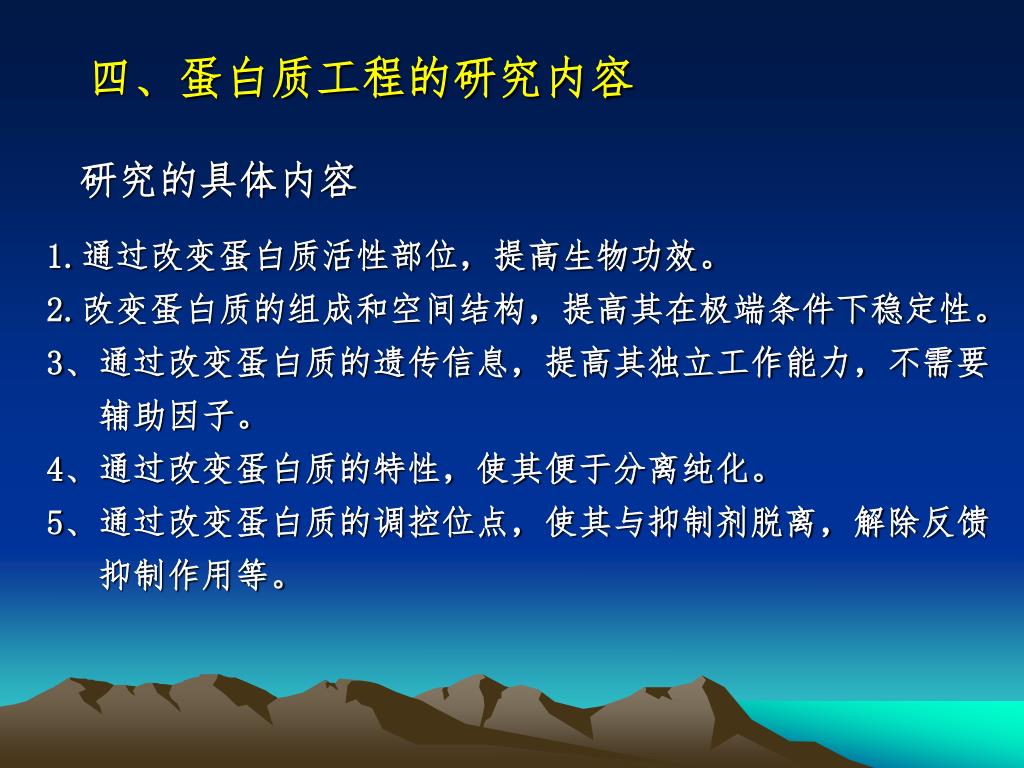 四、蛋白质工程的研究内容

研究的具体内容

1.通过改变蛋白质活性部位，提高生物功效。

2.改变蛋白质的组成和空间结构，提高其在极端条件下稳定性。

3、通过改变蛋白质的遗传信息，提高其独立工作能力，不需要辅助因子。

4、通过改变蛋白质的特性，使其便于分离纯化。

5、通过改变蛋白质的调控位点，使其与抑制剂脱离，解除反馈抑制作用等。